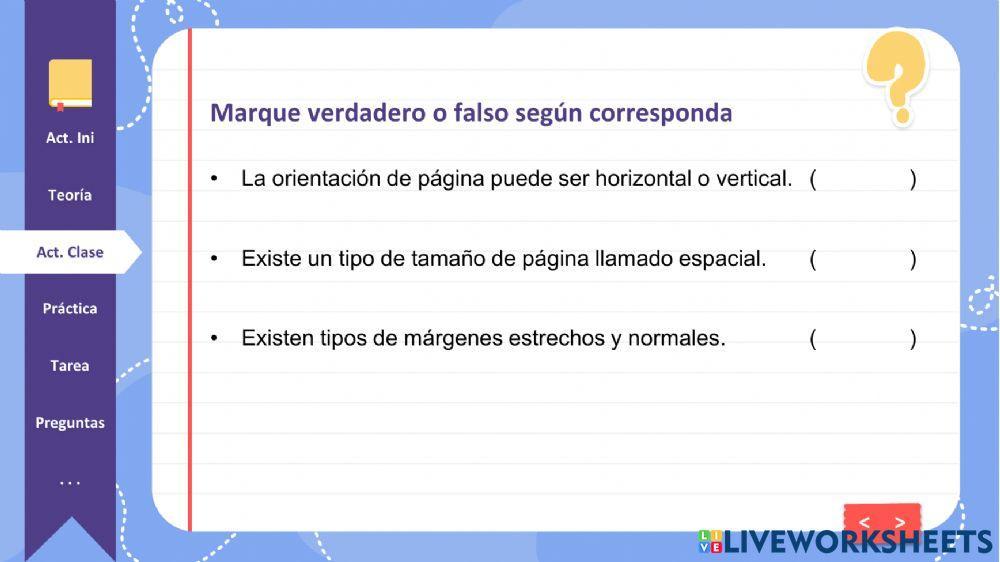 Act. Ini

Teoría

Act. Clase

Práctica

Tarea

Preguntas

...

Marque verdadero o falso según corresponda

• La orientación de página puede ser horizontal o vertical. ( )

• Existe un tipo de tamaño de página llamado espacial. ( )

• Existen tipos de márgenes estrechos y normales. ( )

< >

LIVEWORKSHEETS